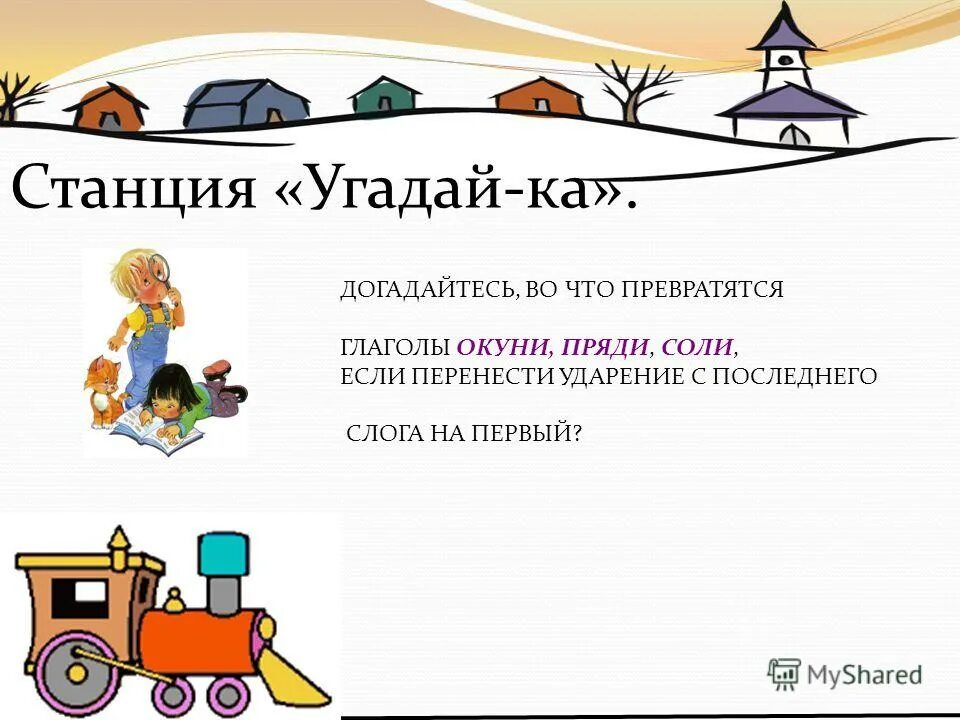 Станция «Угадай-ка».

ДОГАДАЙТЕСЬ, ВО ЧТО ПРЕВРАТЯТСЯ

ГЛАГОЛЫ ОКУНИ, ПРЯДИ, СОЛИ, ЕСЛИ ПЕРЕНЕСТИ УДАРЕНИЕ С ПОСЛЕДНЕГО

СЛОГА НА ПЕРВЫЙ?

MyShared